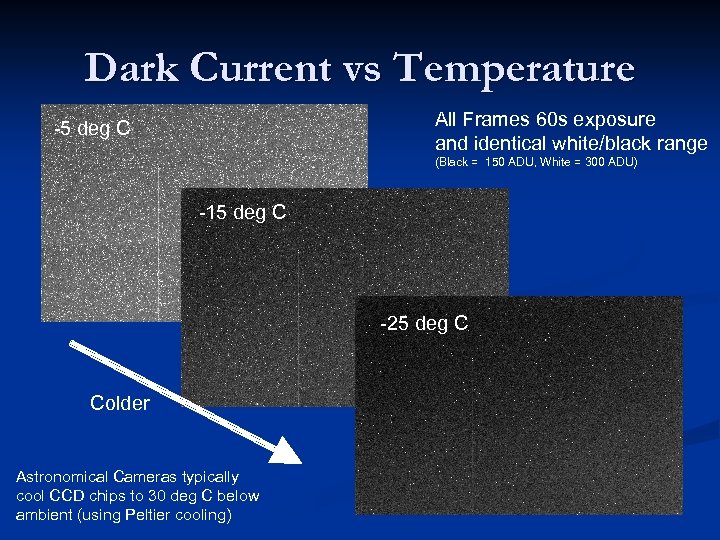 Dark Current vs Temperature

-5 deg C

All Frames 60s exposure and identical white/black range
(Black = 150 ADU, White = 300 ADU)

-15 deg C

-25 deg C

Colder

Astronomical Cameras typically cool CCD chips to 30 deg C below ambient (using Peltier cooling)